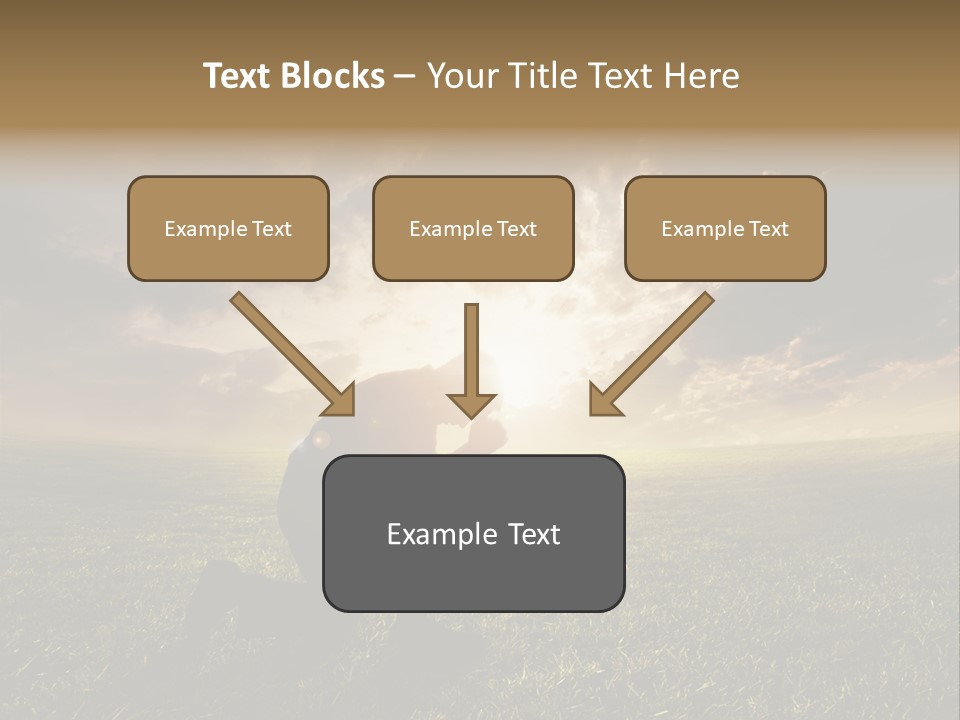 Text Blocks – Your Title Text Here

Example Text

Example Text

Example Text

Example Text